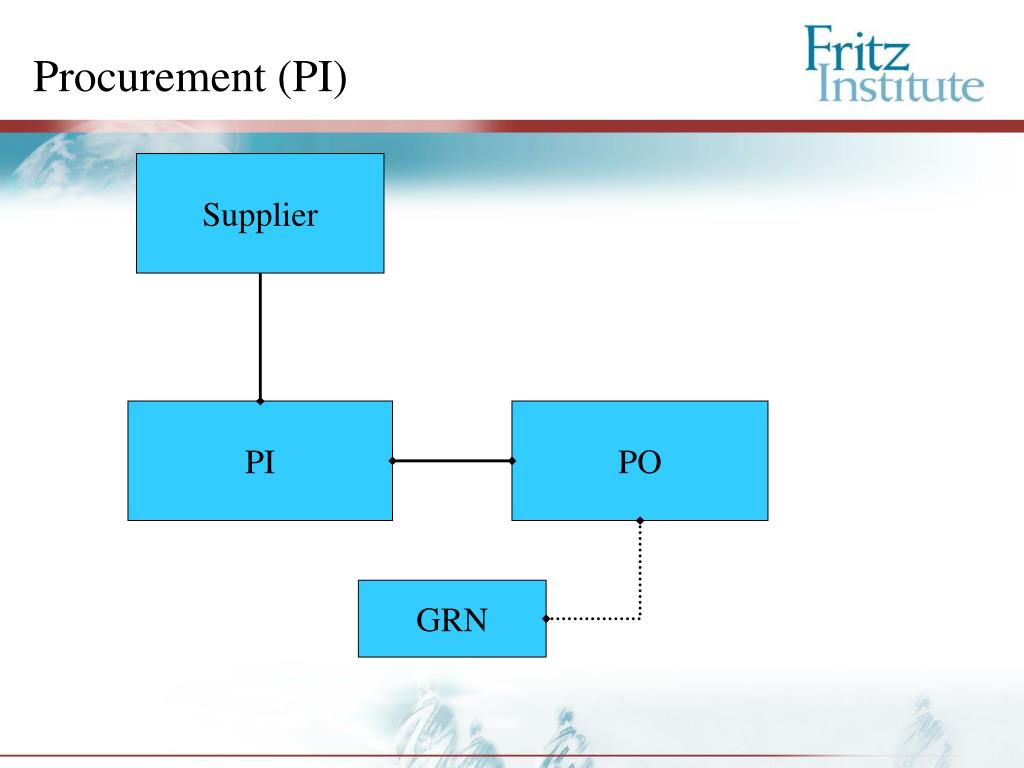 Procurement (PI)

Fritz Institute

Supplier

PI

PO

GRN